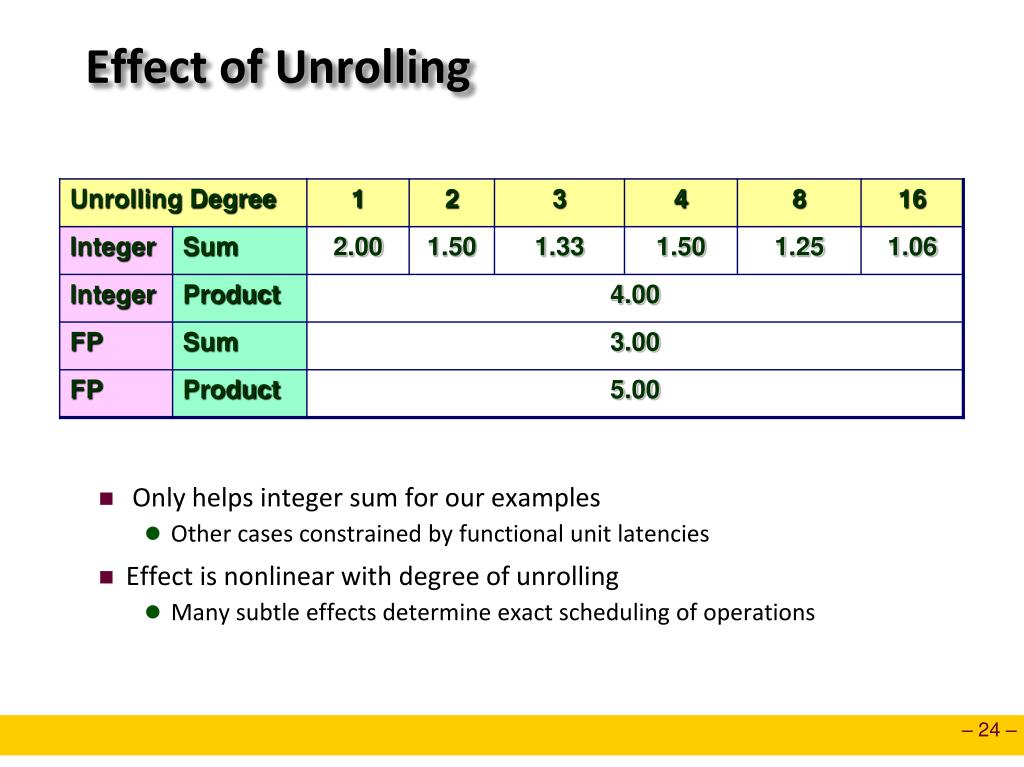 Effect of Unrolling

| Unrolling Degree | | 1 | 2 | 3 | 4 | 8 | 16 |
|---|---|---|---|---|---|---|---|
| Integer | Sum | 2.00 | 1.50 | 1.33 | 1.50 | 1.25 | 1.06 |
| Integer | Product | 4.00 | | | | | |
| FP | Sum | 3.00 | | | | | |
| FP | Product | 5.00 | | | | | |

- Only helps integer sum for our examples
  - Other cases constrained by functional unit latencies
- Effect is nonlinear with degree of unrolling
  - Many subtle effects determine exact scheduling of operations

– 24 –